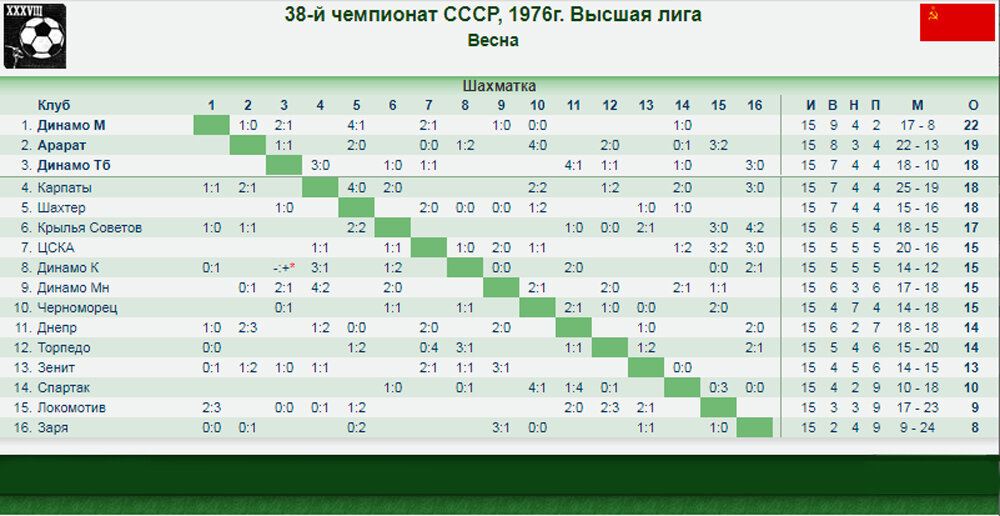 XXXVIII

38-й чемпионат СССР, 1976г. Высшая лига
Весна

Шахматка

| | Клуб | 1 | 2 | 3 | 4 | 5 | 6 | 7 | 8 | 9 | 10 | 11 | 12 | 13 | 14 | 15 | 16 | И | В | Н | П | М | О |
|---|---|---|---|---|---|---|---|---|---|---|---|---|---|---|---|---|---|---|---|---|---|---|---|
| 1. | Динамо М | | 1:0 | 2:1 | | 4:1 | | 2:1 | | 1:0 | 0:0 | | | | 1:0 | | | 15 | 9 | 4 | 2 | 17 - 8 | 22 |
| 2. | Арарат | | | 1:1 | | 2:0 | | 0:0 | 1:2 | | 4:0 | | 2:0 | | 0:1 | 3:2 | | 15 | 8 | 3 | 4 | 22 - 13 | 19 |
| 3. | Динамо Тб | | | | 3:0 | | 1:0 | 1:1 | | | | 4:1 | 1:1 | | 1:0 | | 3:0 | 15 | 7 | 4 | 4 | 18 - 10 | 18 |
| 4. | Карпаты | 1:1 | 2:1 | | | 4:0 | 2:0 | | | | 2:2 | | 1:2 | | 2:0 | | 3:0 | 15 | 7 | 4 | 4 | 25 - 19 | 18 |
| 5. | Шахтер | | | 1:0 | | | | 2:0 | 0:0 | 0:0 | 1:2 | | | 1:0 | 1:0 | | | 15 | 7 | 4 | 4 | 15 - 16 | 18 |
| 6. | Крылья Советов | 1:0 | 1:1 | | | 2:2 | | | | | | 1:0 | 0:0 | 2:1 | | 3:0 | 4:2 | 15 | 6 | 5 | 4 | 18 - 15 | 17 |
| 7. | ЦСКА | | | | 1:1 | | 1:1 | | 1:0 | 2:0 | 1:1 | | | | 1:2 | 3:2 | 3:0 | 15 | 5 | 5 | 5 | 20 - 16 | 15 |
| 8. | Динамо К | 0:1 | | -:+* | 3:1 | | 1:2 | | | 0:0 | | 2:0 | | | | 0:0 | 2:1 | 15 | 5 | 5 | 5 | 14 - 12 | 15 |
| 9. | Динамо Мн | | 0:1 | 2:1 | 4:2 | | 2:0 | | | | 2:1 | | 2:0 | | 2:1 | 1:1 | | 15 | 6 | 3 | 6 | 17 - 18 | 15 |
| 10. | Черноморец | | | 0:1 | | | 1:1 | | 1:1 | | | 2:1 | 1:0 | 0:0 | | 2:0 | | 15 | 4 | 7 | 4 | 14 - 18 | 15 |
| 11. | Днепр | 1:0 | 2:3 | | 1:2 | 0:0 | | 2:0 | | 2:0 | | | | 1:0 | | | 2:0 | 15 | 6 | 2 | 7 | 18 - 18 | 14 |
| 12. | Торпедо | 0:0 | | | | 1:2 | | 0:4 | 3:1 | | | 1:1 | | 1:2 | | | 2:1 | 15 | 5 | 4 | 6 | 15 - 20 | 14 |
| 13. | Зенит | 0:1 | 1:2 | 1:0 | 1:1 | | | 2:1 | 1:1 | 3:1 | | | | | 0:0 | | | 15 | 4 | 5 | 6 | 14 - 15 | 13 |
| 14. | Спартак | | | | | | 1:0 | | 0:1 | | 4:1 | 1:4 | 0:1 | | | 0:3 | 0:0 | 15 | 4 | 2 | 9 | 10 - 18 | 10 |
| 15. | Локомотив | 2:3 | | 0:0 | 0:1 | 1:2 | | | | | | 2:0 | 2:3 | 2:1 | | | | 15 | 3 | 3 | 9 | 17 - 23 | 9 |
| 16. | Заря | 0:0 | 0:1 | | | 0:2 | | | | 3:1 | 0:0 | | | 1:1 | | 1:0 | | 15 | 2 | 4 | 9 | 9 - 24 | 8 |